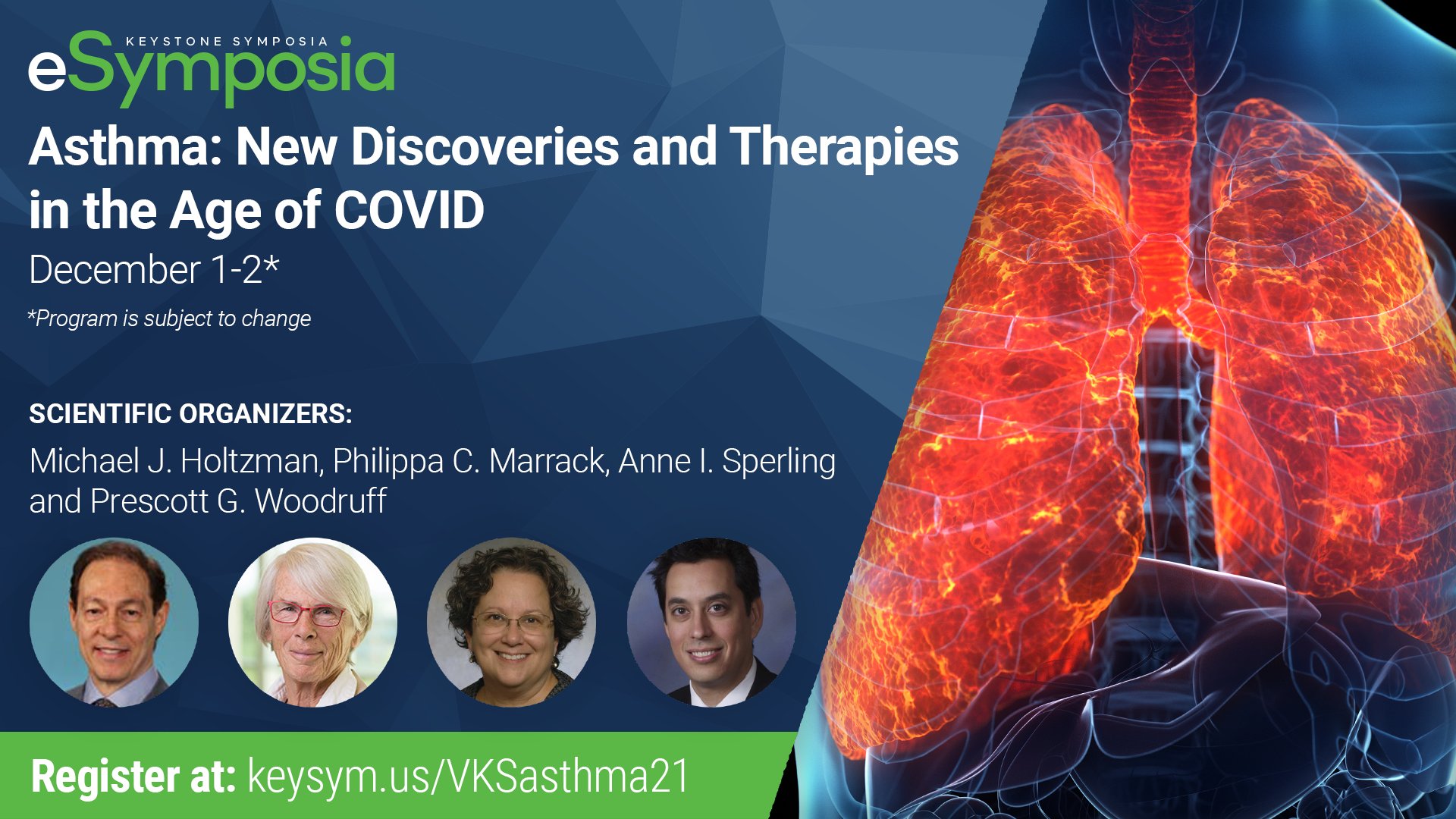 KEYSTONE SYMPOSIA
eSymposia

Asthma: New Discoveries and Therapies in the Age of COVID

December 1-2*

*Program is subject to change

SCIENTIFIC ORGANIZERS:

Michael J. Holtzman, Philippa C. Marrack, Anne I. Sperling and Prescott G. Woodruff

Register at: keysym.us/VKSasthma21